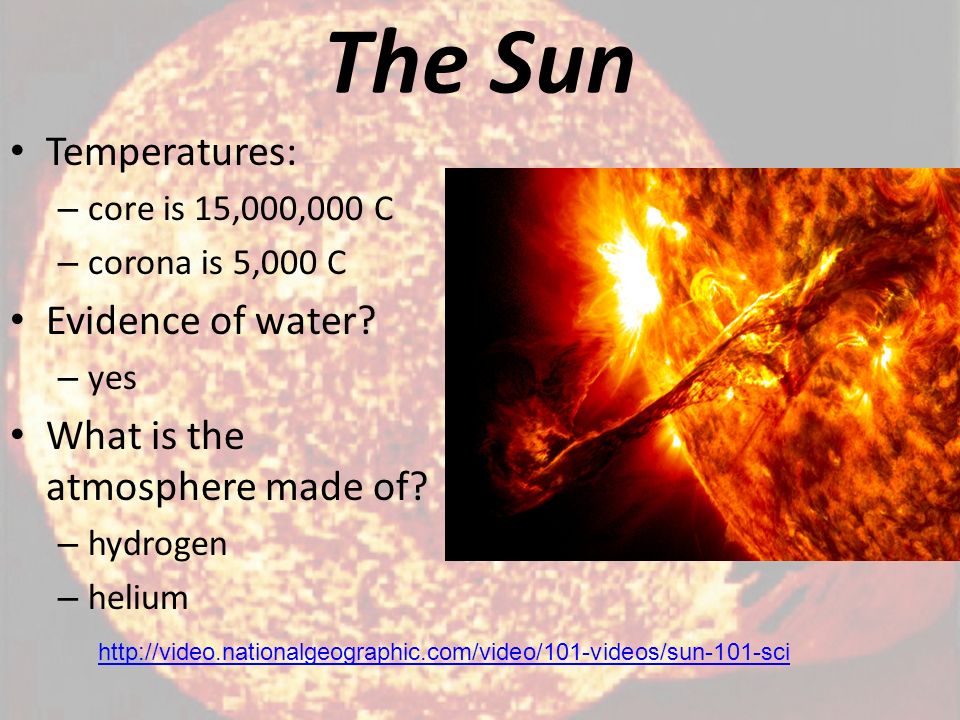 The Sun

• Temperatures:
– core is 15,000,000 C
– corona is 5,000 C
• Evidence of water?
– yes
• What is the atmosphere made of?
– hydrogen
– helium

http://video.nationalgeographic.com/video/101-videos/sun-101-sci